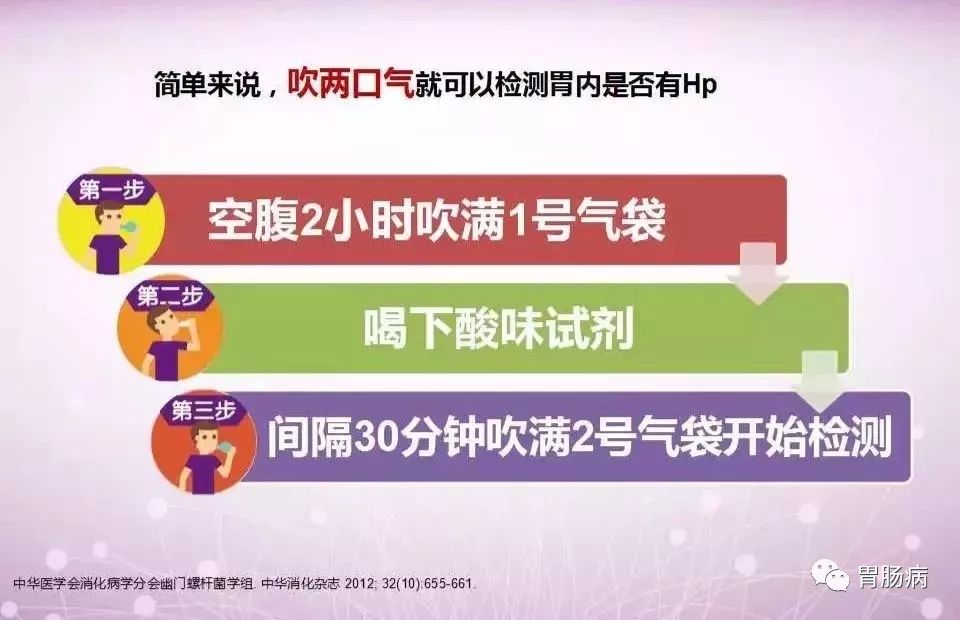 简单来说，吹两口气就可以检测胃内是否有Hp

第一步
空腹2小时吹满1号气袋

第二步
喝下酸味试剂

第三步
间隔30分钟吹满2号气袋开始检测

中华医学会消化病学分会幽门螺杆菌学组. 中华消化杂志 2012; 32(10):655-661.

胃肠病